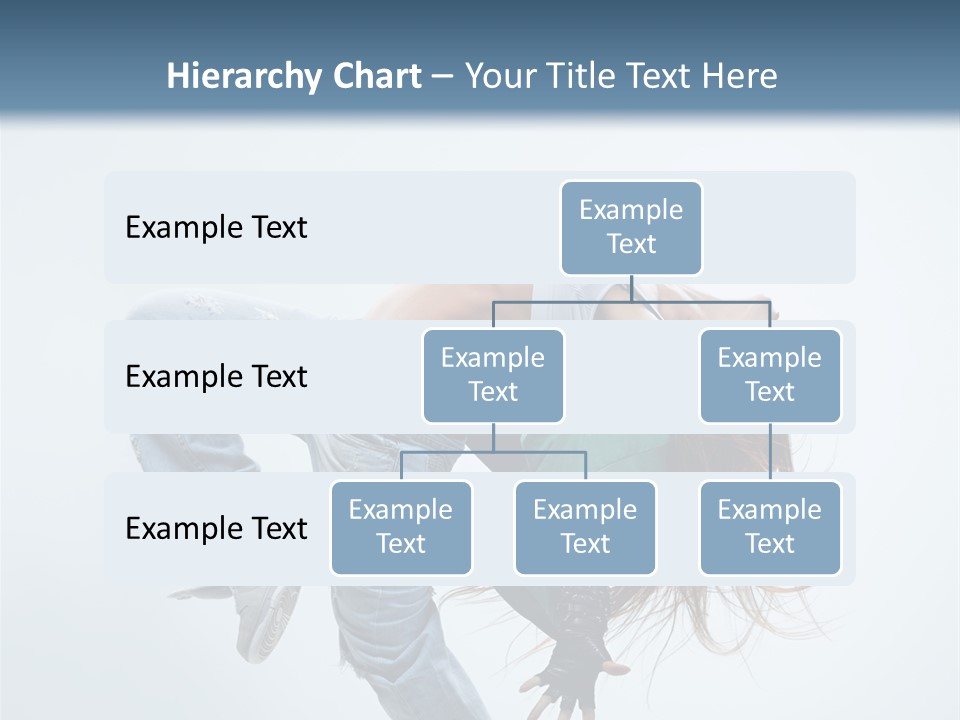 Hierarchy Chart – Your Title Text Here

Example Text

Example Text

Example Text

Example Text

Example Text

Example Text

Example Text

Example Text

Example Text